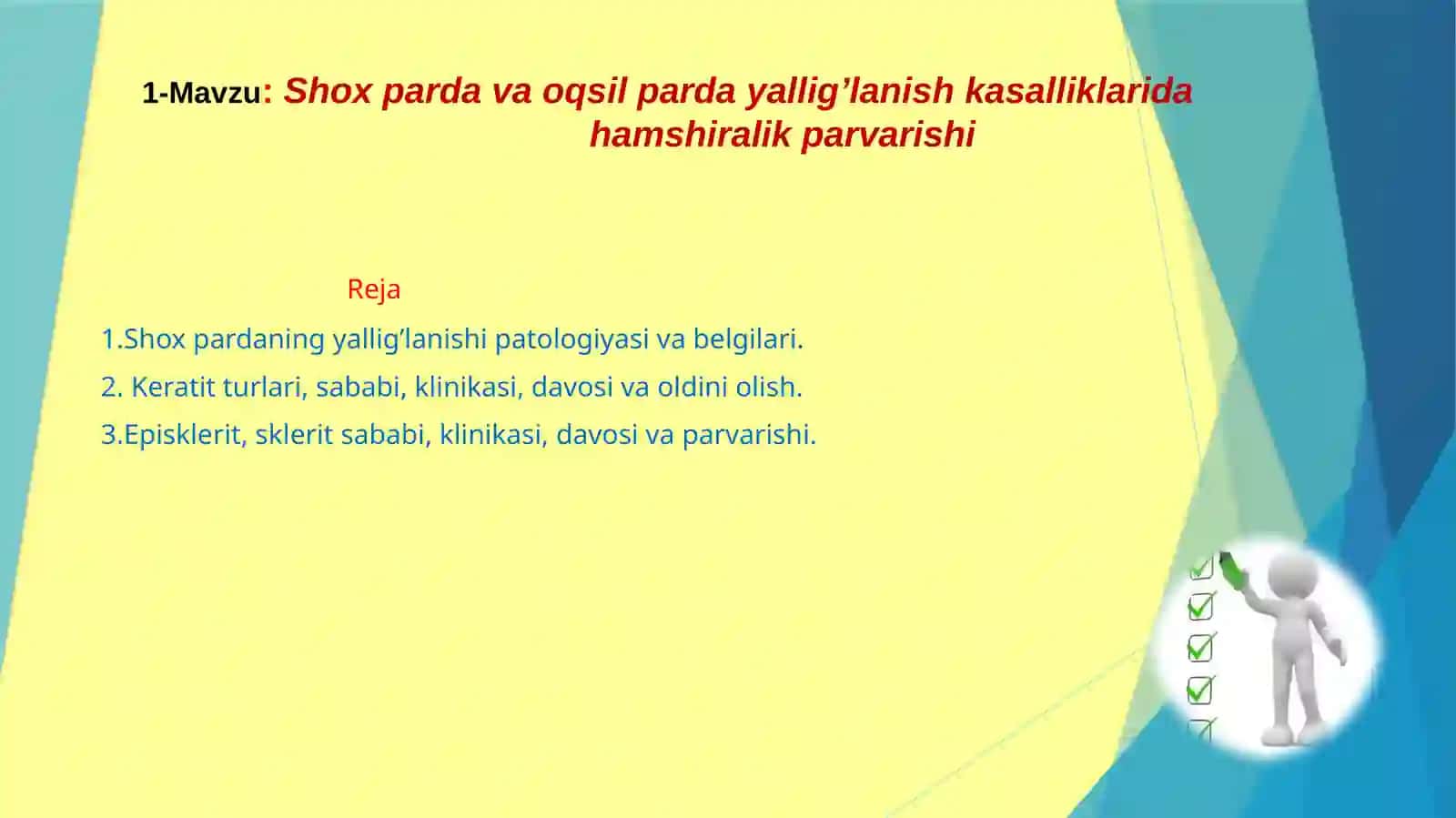 1-Mavzu: Shox parda va oqsil parda yallig’lanish kasalliklarida hamshiralik parvarishi

Reja

1.Shox pardaning yallig’lanishi patologiyasi va belgilari.

2. Keratit turlari, sababi, klinikasi, davosi va oldini olish.

3.Episklerit, sklerit sababi, klinikasi, davosi va parvarishi.